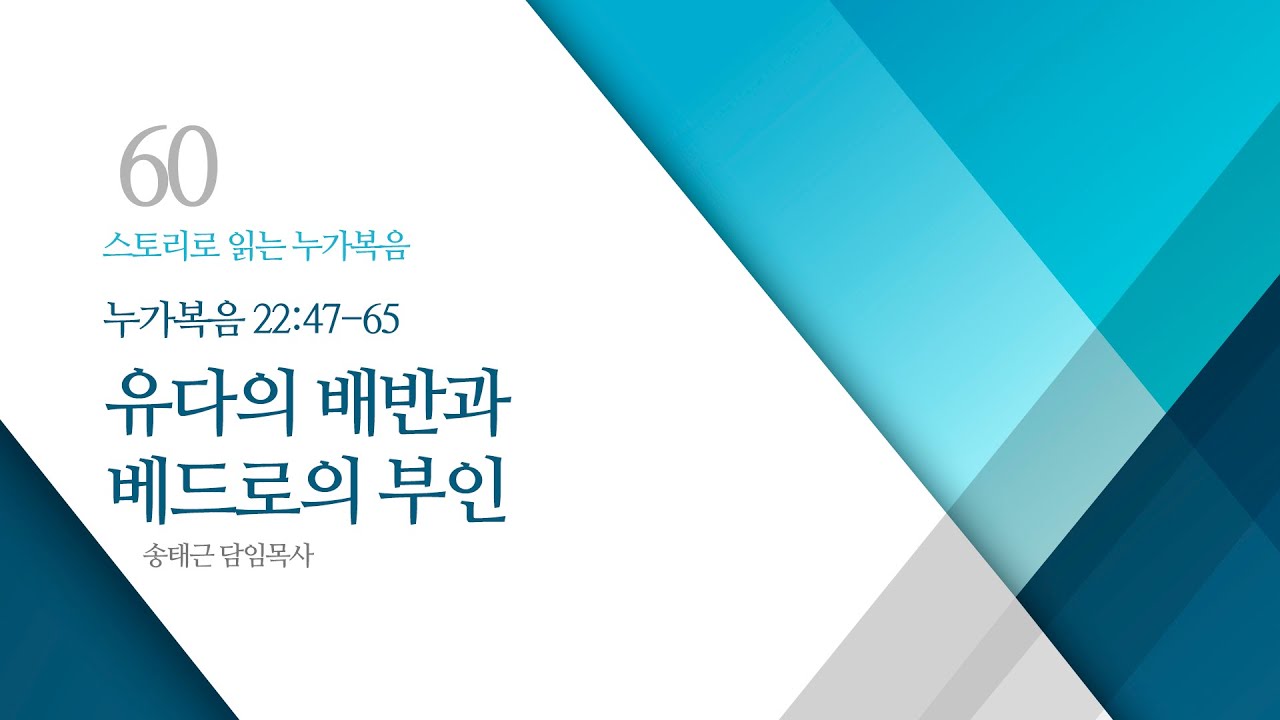 60

스토리로 읽는 누가복음

누가복음 22:47-65

유다의 배반과 베드로의 부인

송태근 담임목사